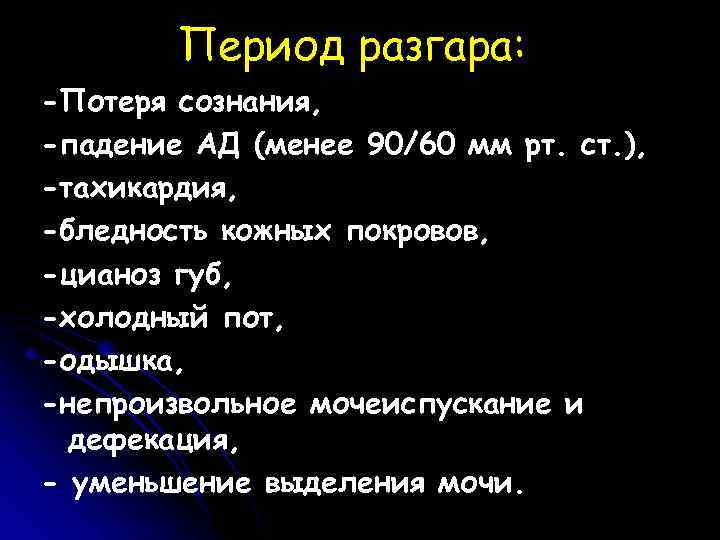 Период разгара:

-Потеря сознания,
-падение АД (менее 90/60 мм рт. ст.),
-тахикардия,
-бледность кожных покровов,
-цианоз губ,
-холодный пот,
-одышка,
-непроизвольное мочеиспускание и дефекация,
- уменьшение выделения мочи.